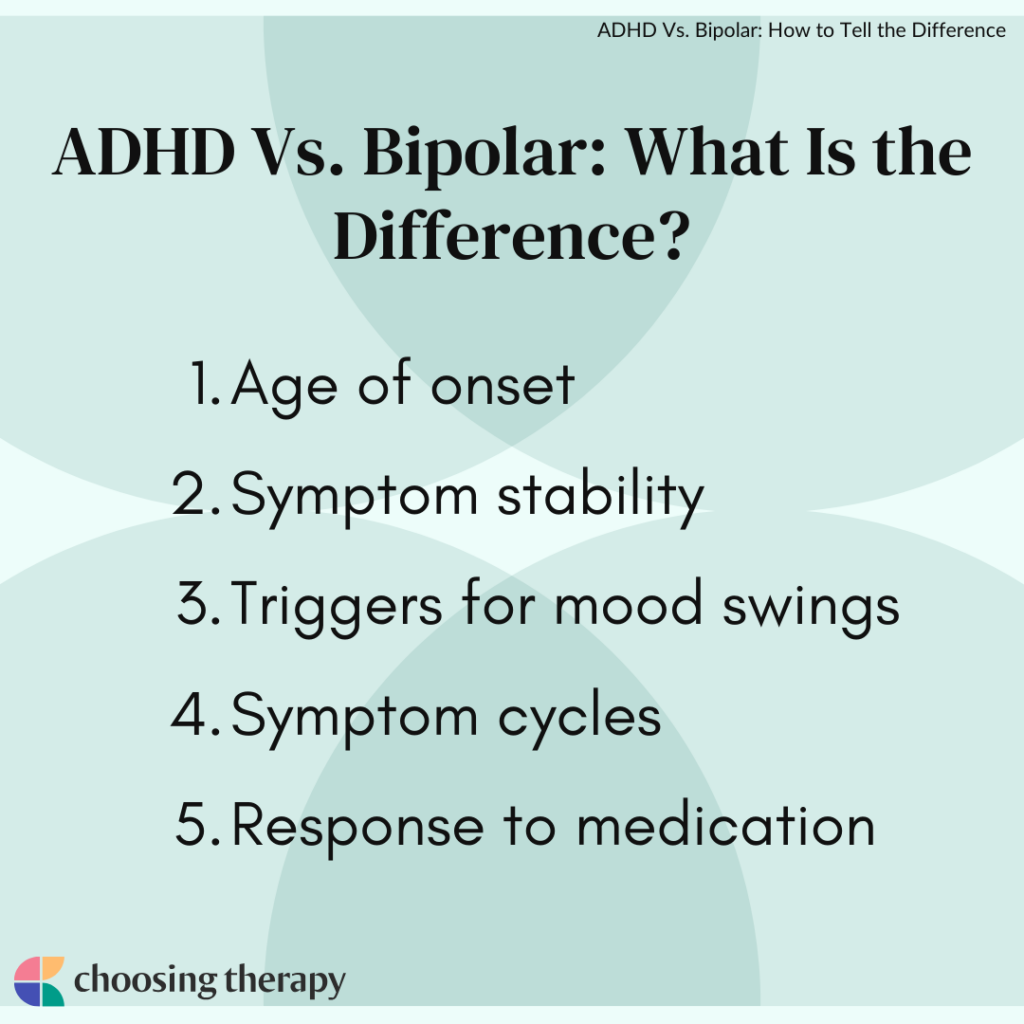 ADHD Vs. Bipolar: How to Tell the Difference

ADHD Vs. Bipolar: What Is the Difference?

1. Age of onset
2. Symptom stability
3. Triggers for mood swings
4. Symptom cycles
5. Response to medication

choosing therapy